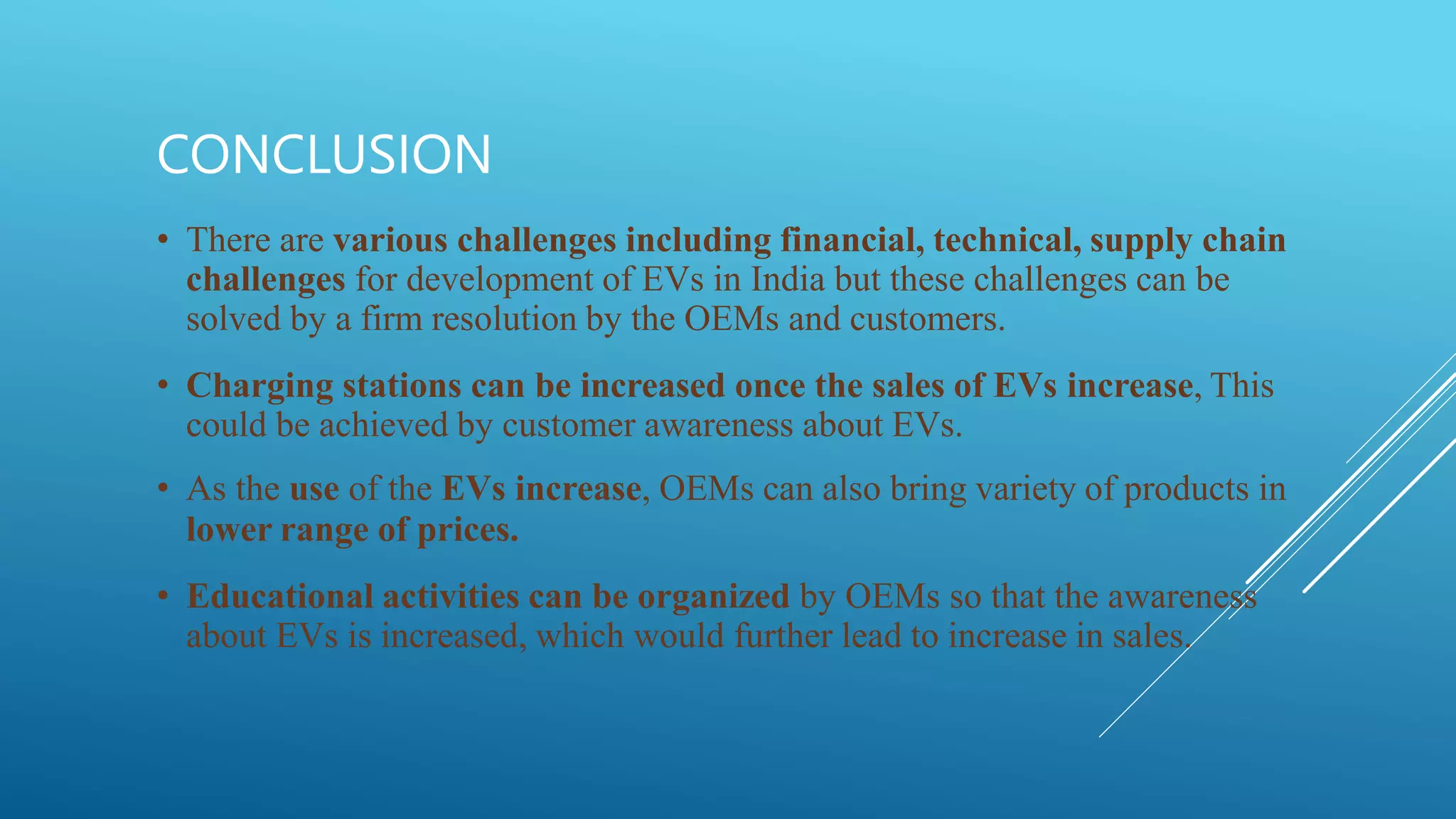 CONCLUSION

• There are various challenges including financial, technical, supply chain challenges for development of EVs in India but these challenges can be solved by a firm resolution by the OEMs and customers.

• Charging stations can be increased once the sales of EVs increase, This could be achieved by customer awareness about EVs.

• As the use of the EVs increase, OEMs can also bring variety of products in lower range of prices.

• Educational activities can be organized by OEMs so that the awareness about EVs is increased, which would further lead to increase in sales.